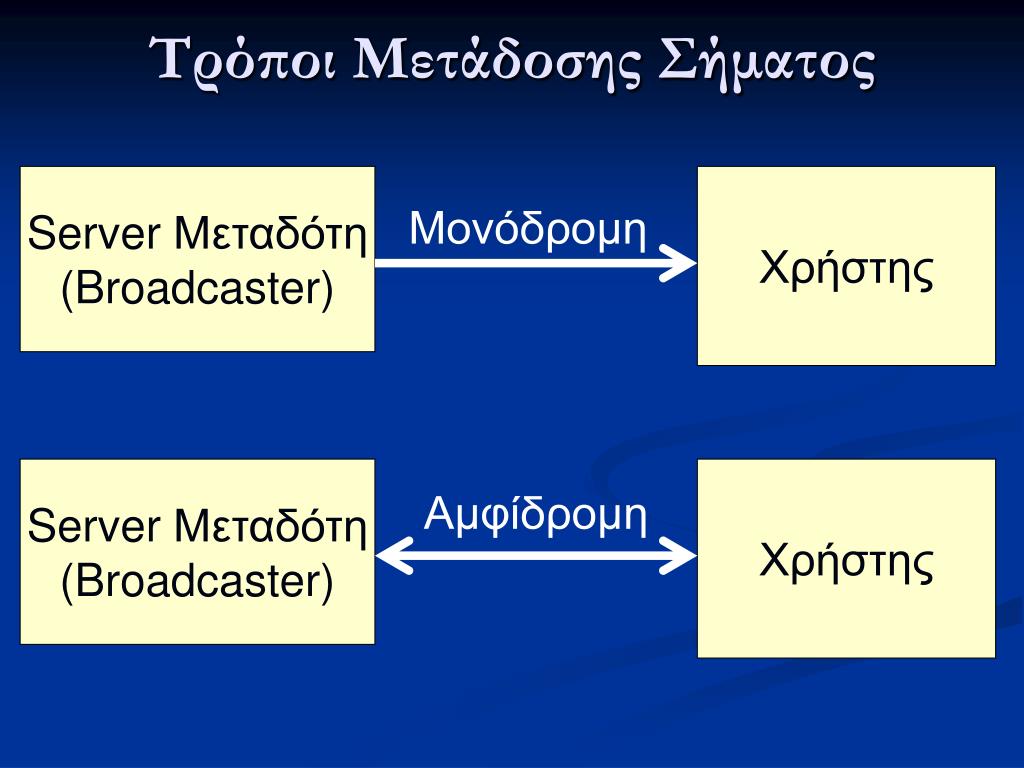 Τρόποι Μετάδοσης Σήματος

Server Μεταδότη (Broadcaster)

Μονόδρομη

Χρήστης

Server Μεταδότη (Broadcaster)

Αμφίδρομη

Χρήστης